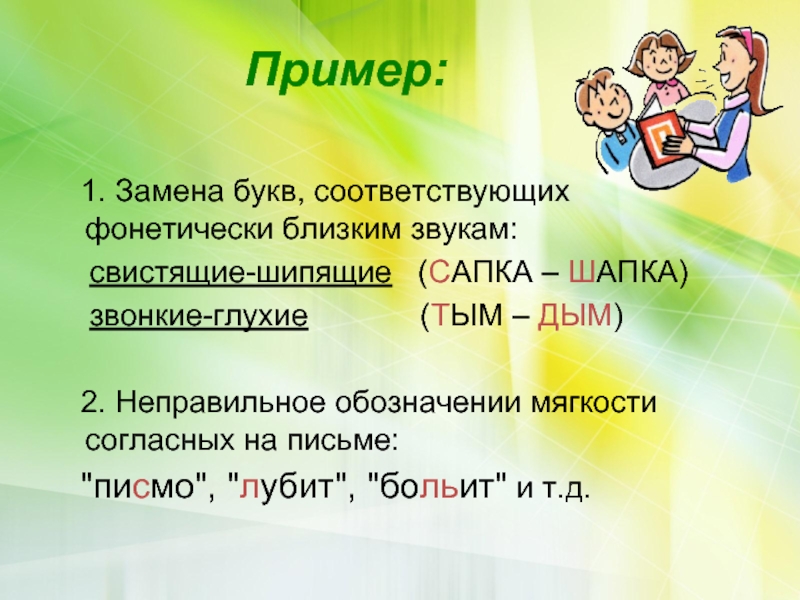 Пример:

1. Замена букв, соответствующих фонетически близким звукам:

свистящие-шипящие (САПКА – ШАПКА)

звонкие-глухие (ТЫМ – ДЫМ)

2. Неправильное обозначении мягкости согласных на письме:

"писмо", "лубит", "больит" и т.д.